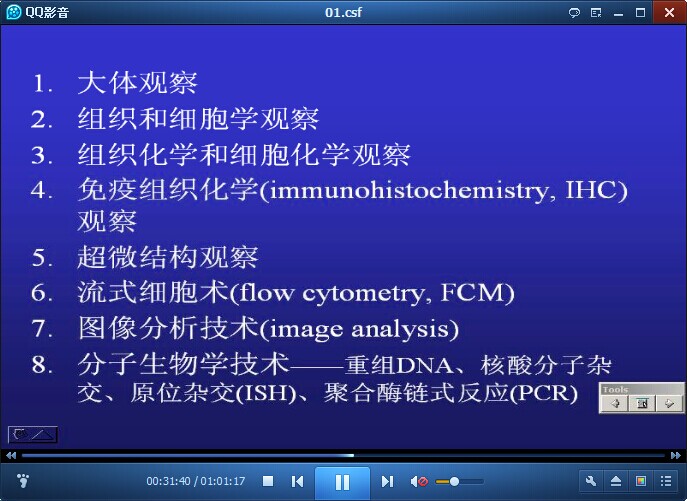 QQ影音

01.csf

1. 大体观察
2. 组织和细胞学观察
3. 组织化学和细胞化学观察
4. 免疫组织化学(immunohistochemistry, IHC)观察
5. 超微结构观察
6. 流式细胞术(flow cytometry, FCM)
7. 图像分析技术(image analysis)
8. 分子生物学技术——重组DNA、核酸分子杂交、原位杂交(ISH)、聚合酶链式反应(PCR)

Tools

00:31:40 / 01:01:17